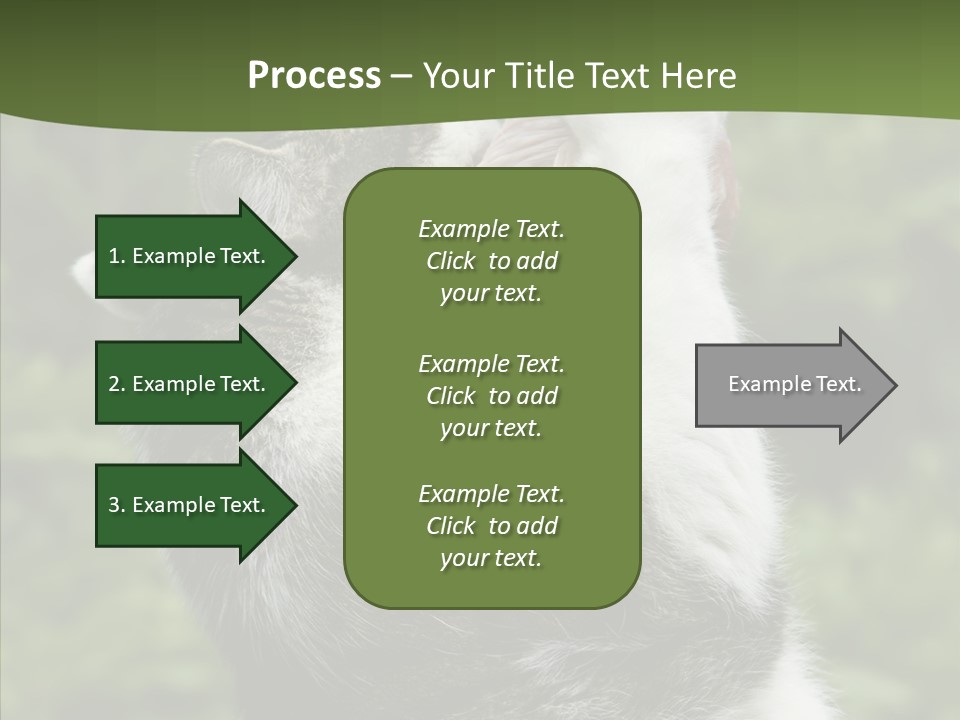 Process – Your Title Text Here

1. Example Text.

2. Example Text.

3. Example Text.

Example Text. Click to add your text.

Example Text. Click to add your text.

Example Text. Click to add your text.

Example Text.